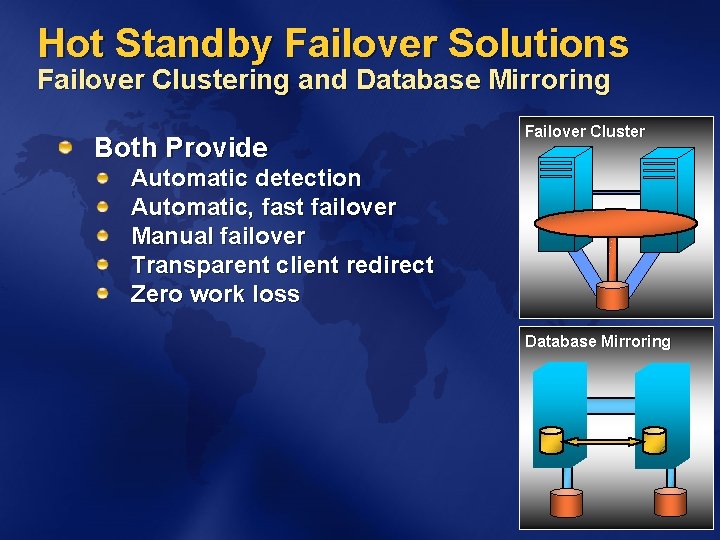 Hot Standby Failover Solutions
Failover Clustering and Database Mirroring

Both Provide
Automatic detection
Automatic, fast failover
Manual failover
Transparent client redirect
Zero work loss

Failover Cluster

Database Mirroring